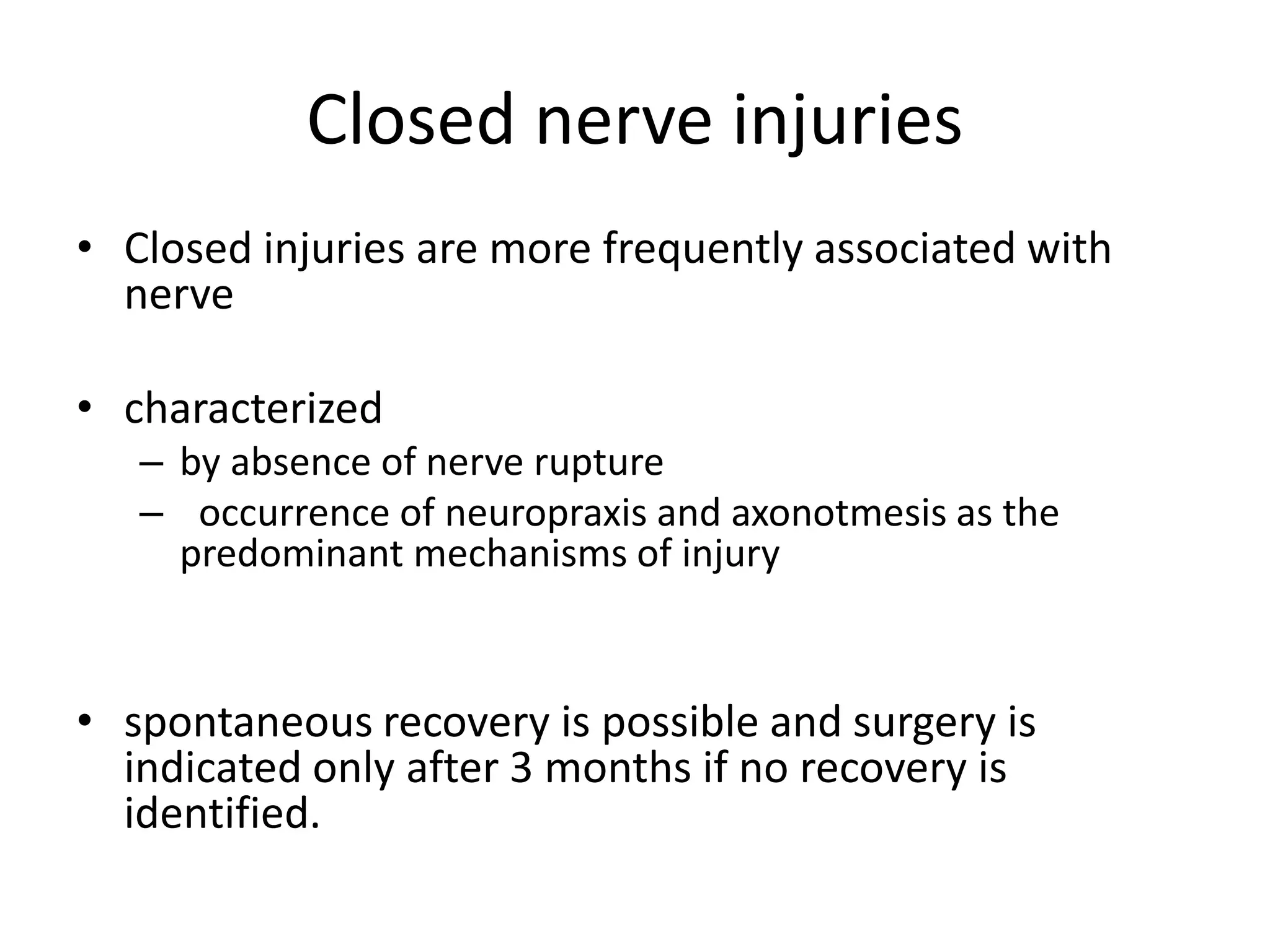 Closed nerve injuries

• Closed injuries are more frequently associated with nerve

• characterized
– by absence of nerve rupture
– occurrence of neuropraxis and axonotmesis as the predominant mechanisms of injury

• spontaneous recovery is possible and surgery is indicated only after 3 months if no recovery is identified.